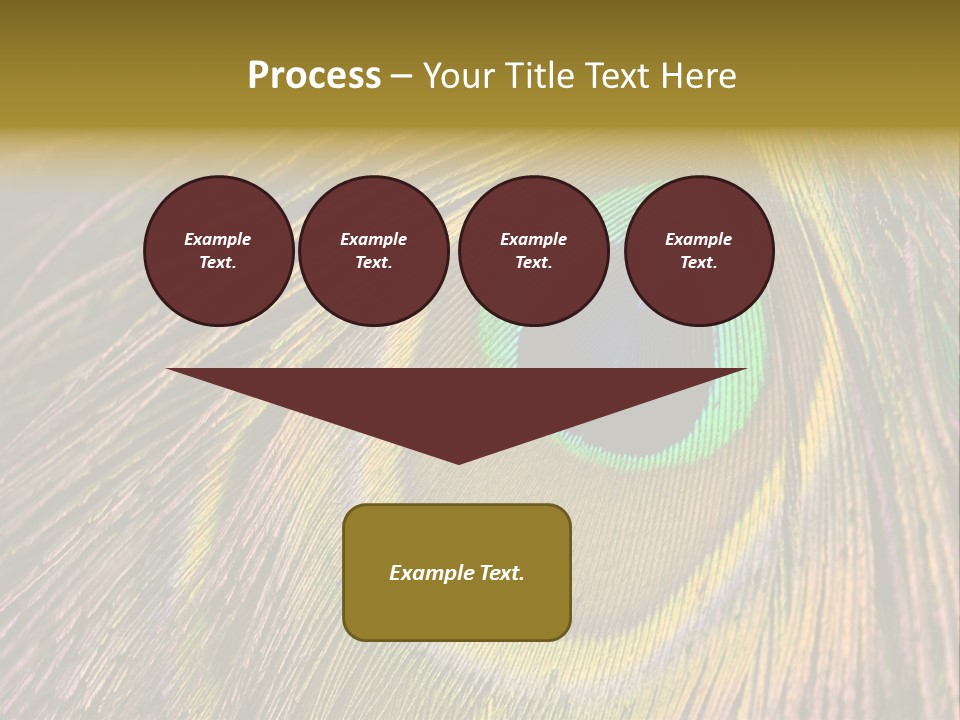 Process – Your Title Text Here

Example Text.

Example Text.

Example Text.

Example Text.

Example Text.